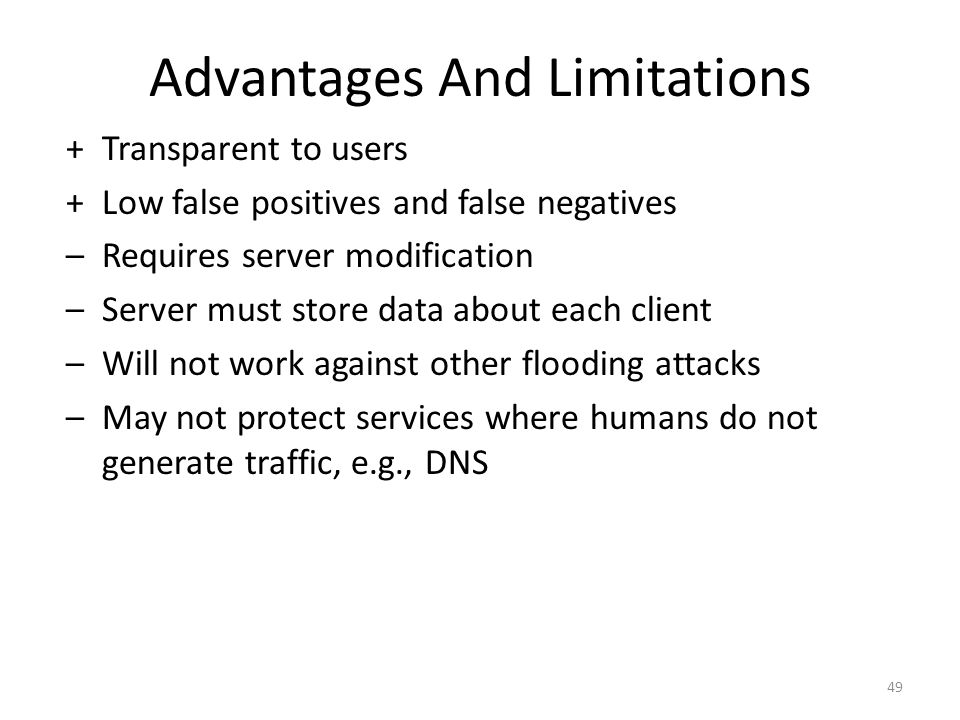 Advantages And Limitations

+ Transparent to users
+ Low false positives and false negatives
– Requires server modification
– Server must store data about each client
– Will not work against other flooding attacks
– May not protect services where humans do not generate traffic, e.g., DNS

49